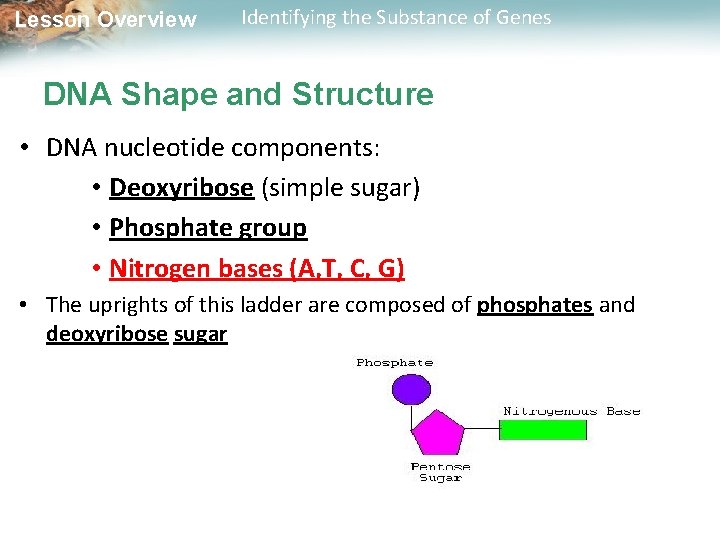 Lesson Overview Identifying the Substance of Genes

DNA Shape and Structure

• DNA nucleotide components:

• Deoxyribose (simple sugar)

• Phosphate group

• Nitrogen bases (A,T, C, G)

• The uprights of this ladder are composed of phosphates and deoxyribose sugar

Phosphate

Nitrogenous Base

Pentose Sugar